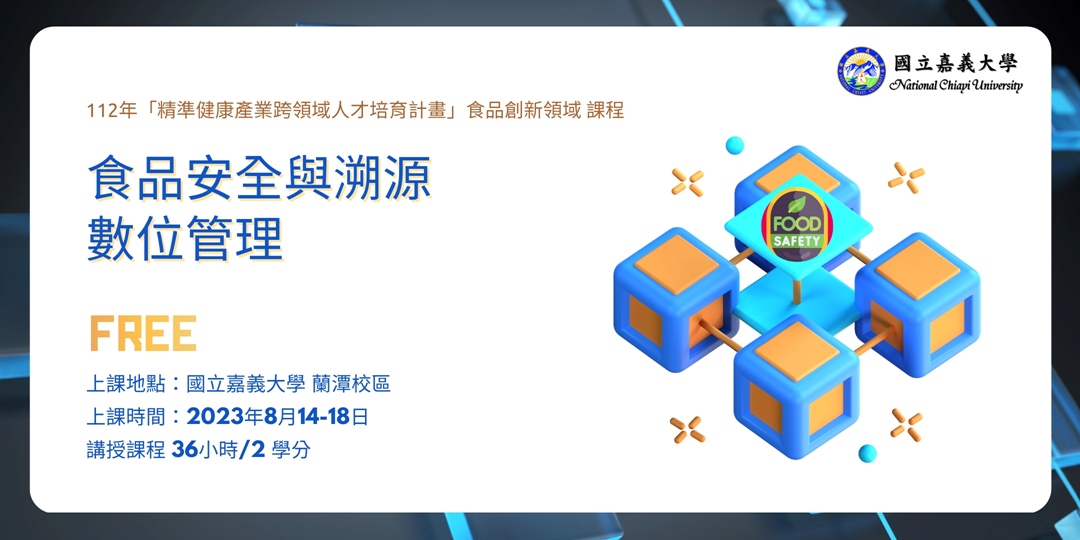 國立嘉義大學
National Chiayi University

112年「精準健康產業跨領域人才培育計畫」食品創新領域 課程

食品安全與溯源
數位管理

FOOD
SAFETY

FREE

上課地點：國立嘉義大學 蘭潭校區
上課時間：2023年8月14-18日
講授課程 36小時/2 學分